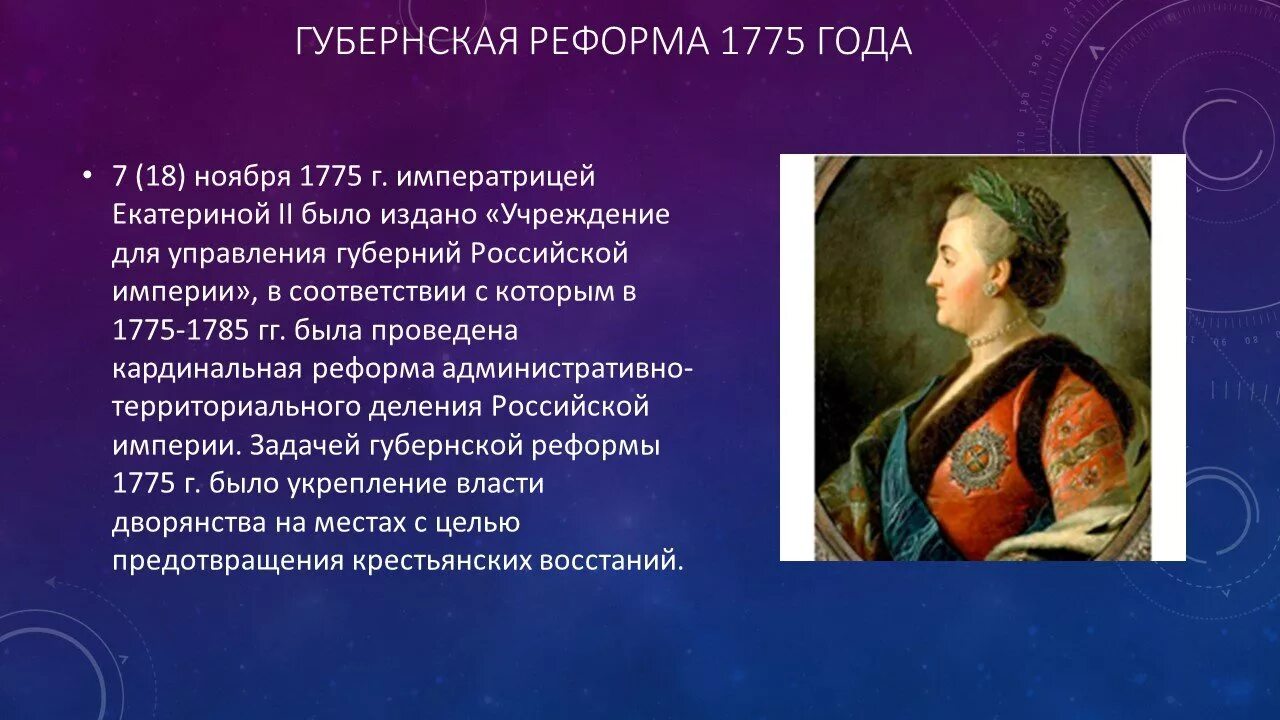 ГУБЕРНСКАЯ РЕФОРМА 1775 ГОДА

• 7 (18) ноября 1775 г. императрицей Екатериной II было издано «Учреждение для управления губерний Российской империи», в соответствии с которым в 1775-1785 гг. была проведена кардинальная реформа административно-территориального деления Российской империи. Задачей губернской реформы 1775 г. было укрепление власти дворянства на местах с целью предотвращения крестьянских восстаний.